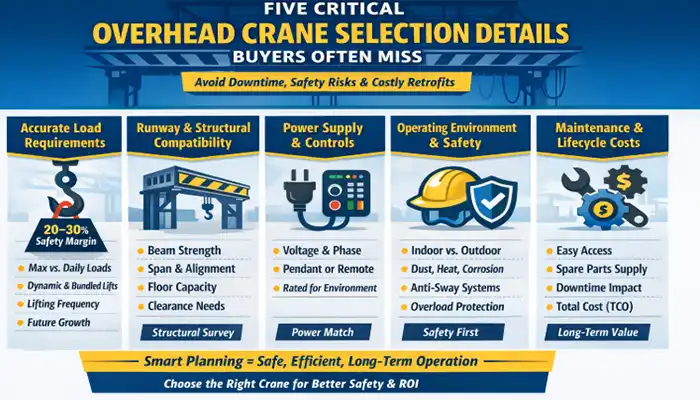 FIVE CRITICAL
OVERHEAD CRANE SELECTION DETAILS
BUYERS OFTEN MISS

Avoid Downtime, Safety Risks & Costly Retrofits

Accurate Load Requirements

20–30% Safety Margin

Max vs. Daily Loads
Dynamic & Bundled Lifts
Lifting Frequency
Future Growth

Runway & Structural Compatibility

Beam Strength
Span & Alignment
Floor Capacity
Clearance Needs

Structural Survey

Power Supply & Controls

Voltage & Phase
Pendant or Remote
Rated for Environment

Power Match

Operating Environment & Safety

Indoor vs. Outdoor
Dust, Heat, Corrosion
Anti-Sway Systems
Overload Protection

Safety First

Maintenance & Lifecycle Costs

Easy Access
Spare Parts Supply
Downtime Impact
Total Cost (TCO)

Long-Term Value

Smart Planning = Safe, Efficient, Long-Term Operation

Choose the Right Crane for Better Safety & ROI